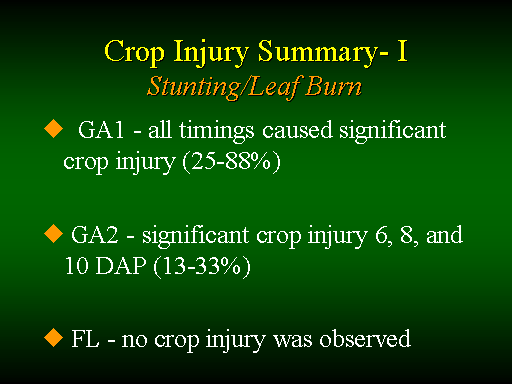 Crop Injury Summary- I
Stunting/Leaf Burn

◆ GA1 - all timings caused significant crop injury (25-88%)

◆ GA2 - significant crop injury 6, 8, and 10 DAP (13-33%)

◆ FL - no crop injury was observed